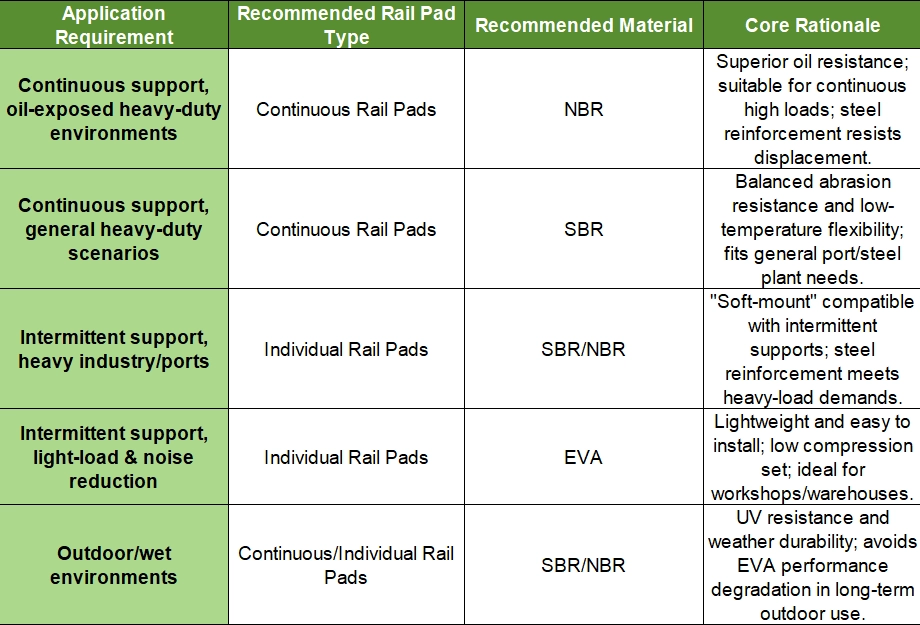 | Application Requirement | Recommended Rail Pad Type | Recommended Material | Core Rationale |
|---|---|---|---|
| Continuous support, oil-exposed heavy-duty environments | Continuous Rail Pads | NBR | Superior oil resistance; suitable for continuous high loads; steel reinforcement resists displacement. |
| Continuous support, general heavy-duty scenarios | Continuous Rail Pads | SBR | Balanced abrasion resistance and low-temperature flexibility; fits general port/steel plant needs. |
| Intermittent support, heavy industry/ports | Individual Rail Pads | SBR/NBR | "Soft-mount" compatible with intermittent supports; steel reinforcement meets heavy-load demands. |
| Intermittent support, light-load & noise reduction | Individual Rail Pads | EVA | Lightweight and easy to install; low compression set; ideal for workshops/warehouses. |
| Outdoor/wet environments | Continuous/Individual Rail Pads | SBR/NBR | UV resistance and weather durability; avoids EVA performance degradation in long-term outdoor use. |